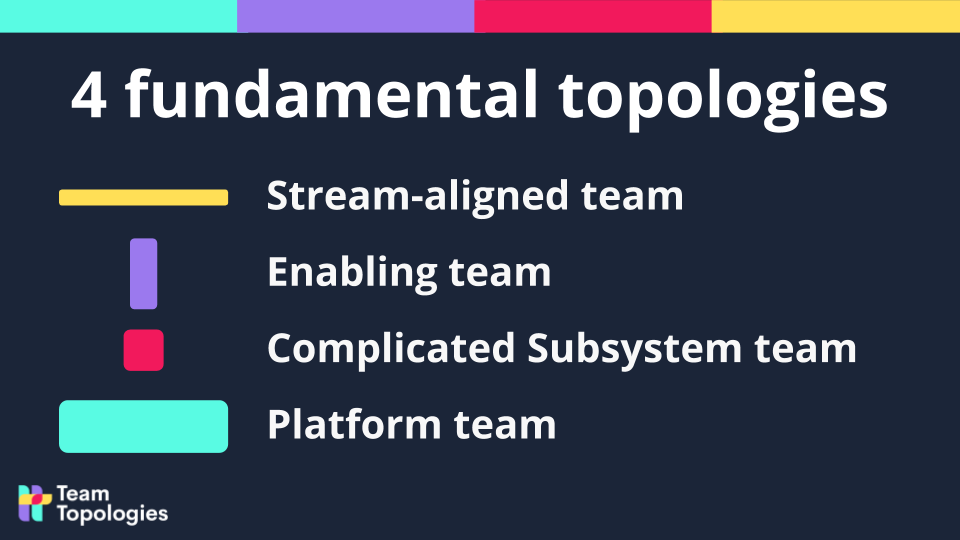 4 fundamental topologies

Stream-aligned team

Enabling team

Complicated Subsystem team

Platform team

Team Topologies